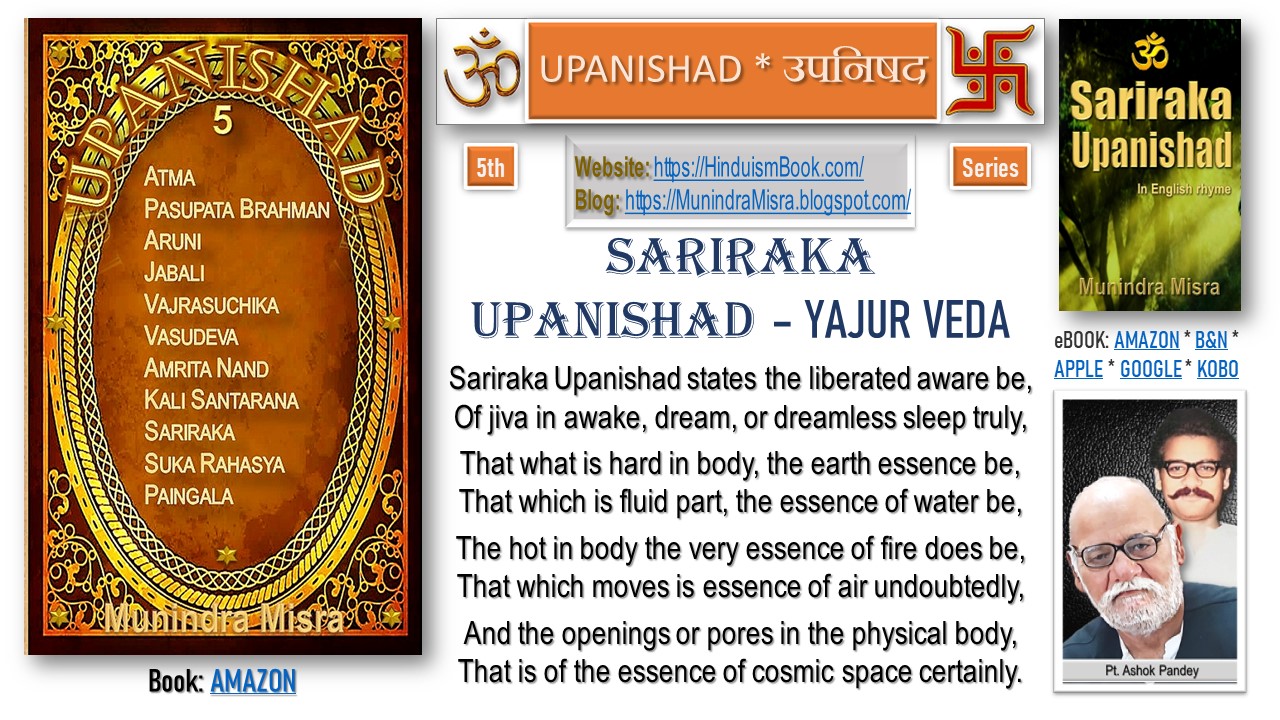 UPANISHAD
5
ATMA
PASUPATA BRAHMAN
ARUNI
JABALI
VAJRASUCHIKA
VASUDEVA
AMRITA NAND
KALI SANTARANA
SARIRAKA
SUKA RAHASYA
PAINGALA
Munindra Misra

Book: AMAZON

ॐ UPANISHAD * उपनिषद 卐

5th

Website: https://HinduismBook.com/
Blog: https://MunindraMisra.blogspot.com/

Series

SARIRAKA
UPANISHAD – YAJUR VEDA

Sariraka Upanishad states the liberated aware be,
Of jiva in awake, dream, or dreamless sleep truly,

That what is hard in body, the earth essence be,
That which is fluid part, the essence of water be,

The hot in body the very essence of fire does be,
That which moves is essence of air undoubtedly,

And the openings or pores in the physical body,
That is of the essence of cosmic space certainly.

ॐ
Sariraka Upanishad
In English rhyme
Munindra Misra

eBOOK: AMAZON * B&N * APPLE * GOOGLE * KOBO

Pt. Ashok Pandey